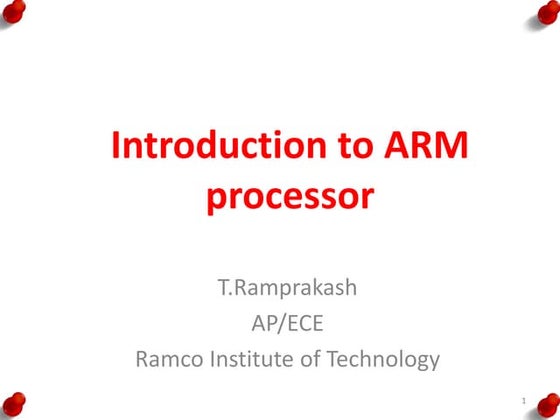 Introduction to ARM processor

T.Ramprakash
AP/ECE
Ramco Institute of Technology

1